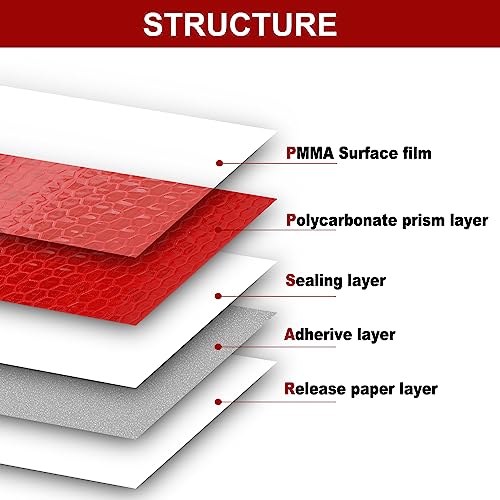 STRUCTURE

PMMA Surface film

Polycarbonate prism layer

Sealing layer

Adherive layer

Release paper layer